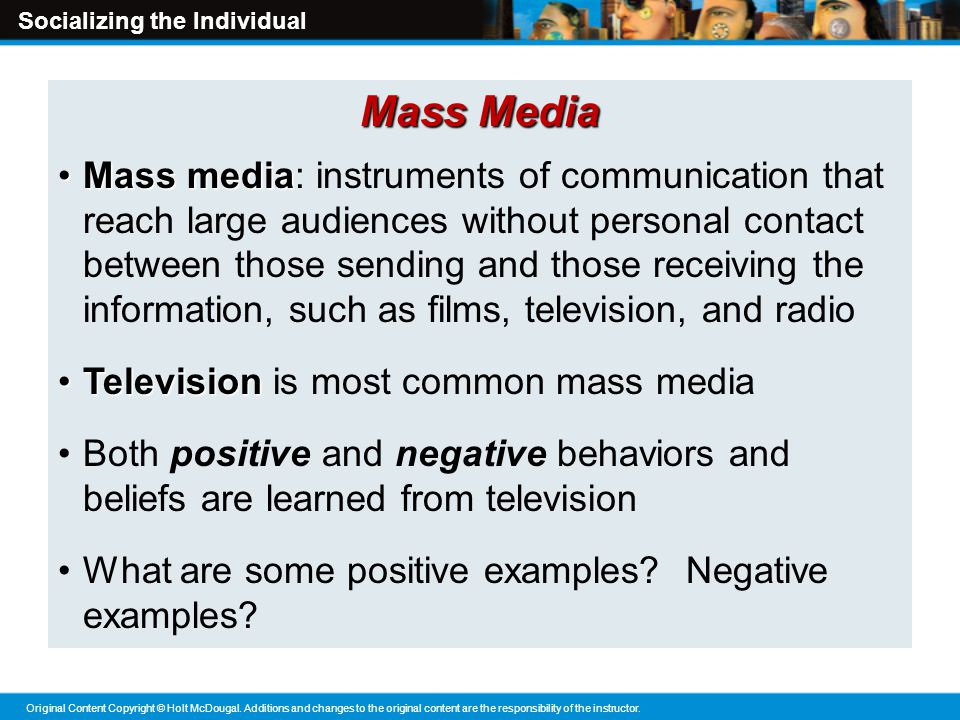 Socializing the Individual

Mass Media

• Mass media: instruments of communication that reach large audiences without personal contact between those sending and those receiving the information, such as films, television, and radio

• Television is most common mass media

• Both positive and negative behaviors and beliefs are learned from television

• What are some positive examples? Negative examples?

Original Content Copyright © Holt McDougal. Additions and changes to the original content are the responsibility of the instructor.